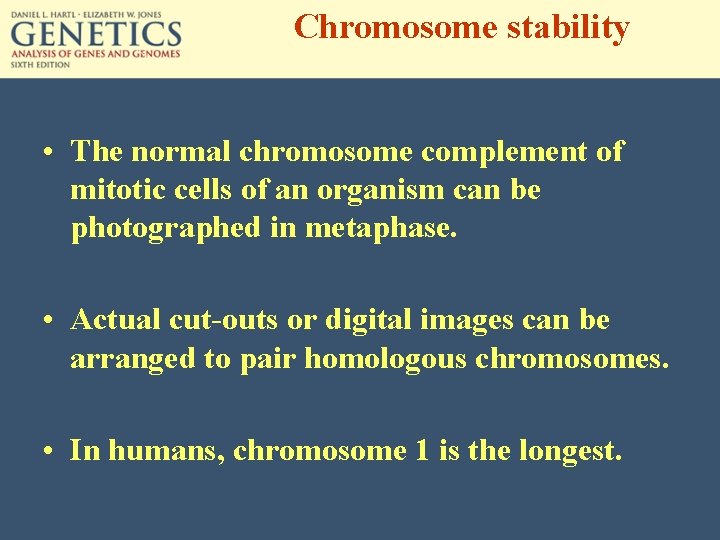 DANIEL L. HARTL · ELIZABETH W. JONES
GENETICS
ANALYSIS OF GENES AND GENOMES
SIXTH EDITION

Chromosome stability

• The normal chromosome complement of mitotic cells of an organism can be photographed in metaphase.

• Actual cut-outs or digital images can be arranged to pair homologous chromosomes.

• In humans, chromosome 1 is the longest.